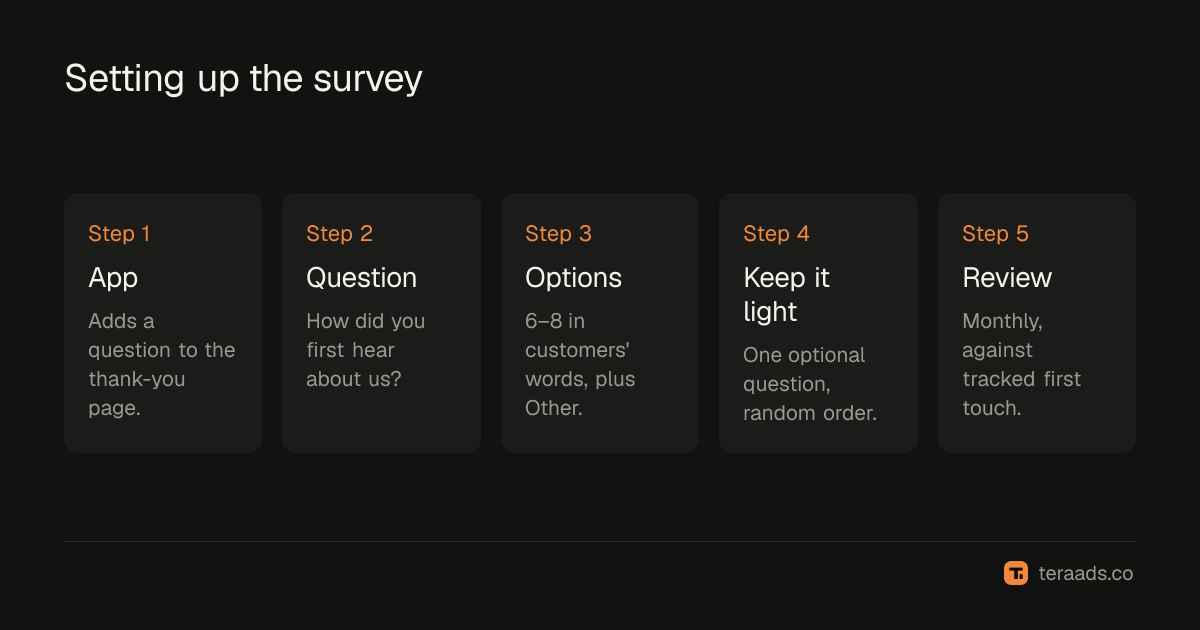 Setting up the survey

Step 1

App

Adds a question to the thank-you page.

Step 2

Question

How did you first hear about us?

Step 3

Options

6–8 in customers' words, plus Other.

Step 4

Keep it light

One optional question, random order.

Step 5

Review

Monthly, against tracked first touch.

teraads.co